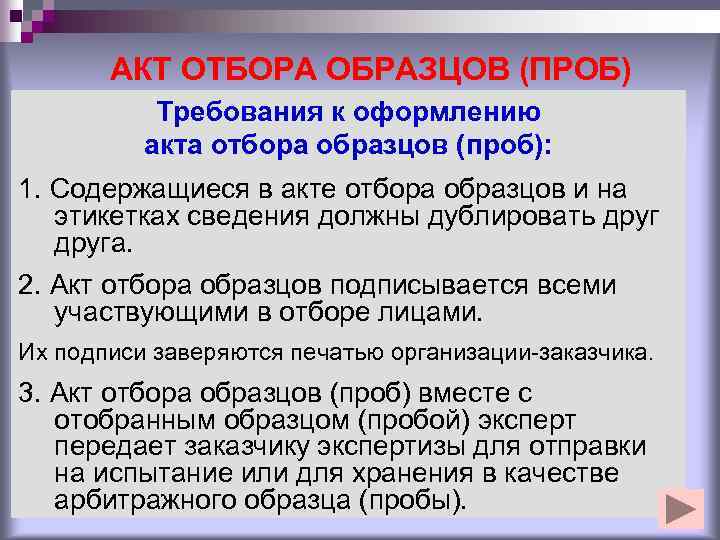 АКТ ОТБОРА ОБРАЗЦОВ (ПРОБ)

Требования к оформлению акта отбора образцов (проб):

1. Содержащиеся в акте отбора образцов и на этикетках сведения должны дублировать друг друга.

2. Акт отбора образцов подписывается всеми участвующими в отборе лицами.

Их подписи заверяются печатью организации-заказчика.

3. Акт отбора образцов (проб) вместе с отобранным образцом (пробой) эксперт передает заказчику экспертизы для отправки на испытание или для хранения в качестве арбитражного образца (пробы).